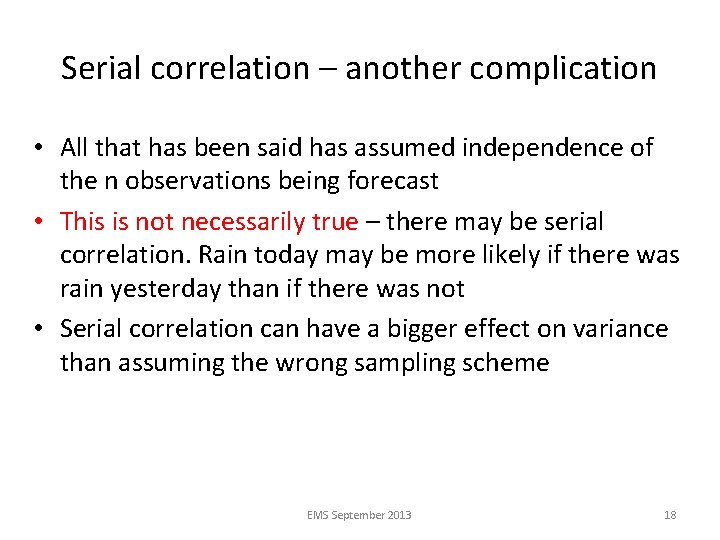 Serial correlation – another complication

• All that has been said has assumed independence of the n observations being forecast

• This is not necessarily true – there may be serial correlation. Rain today may be more likely if there was rain yesterday than if there was not

• Serial correlation can have a bigger effect on variance than assuming the wrong sampling scheme

EMS September 2013

18